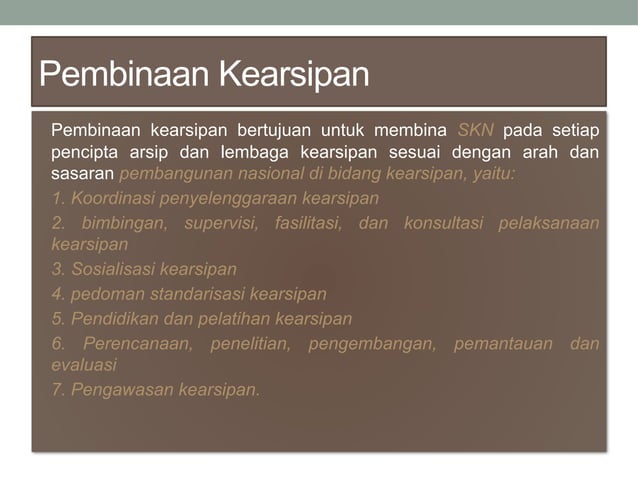 Pembinaan Kearsipan

Pembinaan kearsipan bertujuan untuk membina SKN pada setiap pencipta arsip dan lembaga kearsipan sesuai dengan arah dan sasaran pembangunan nasional di bidang kearsipan, yaitu:

1. Koordinasi penyelenggaraan kearsipan

2. bimbingan, supervisi, fasilitasi, dan konsultasi pelaksanaan kearsipan

3. Sosialisasi kearsipan

4. pedoman standarisasi kearsipan

5. Pendidikan dan pelatihan kearsipan

6. Perencanaan, penelitian, pengembangan, pemantauan dan evaluasi

7. Pengawasan kearsipan.